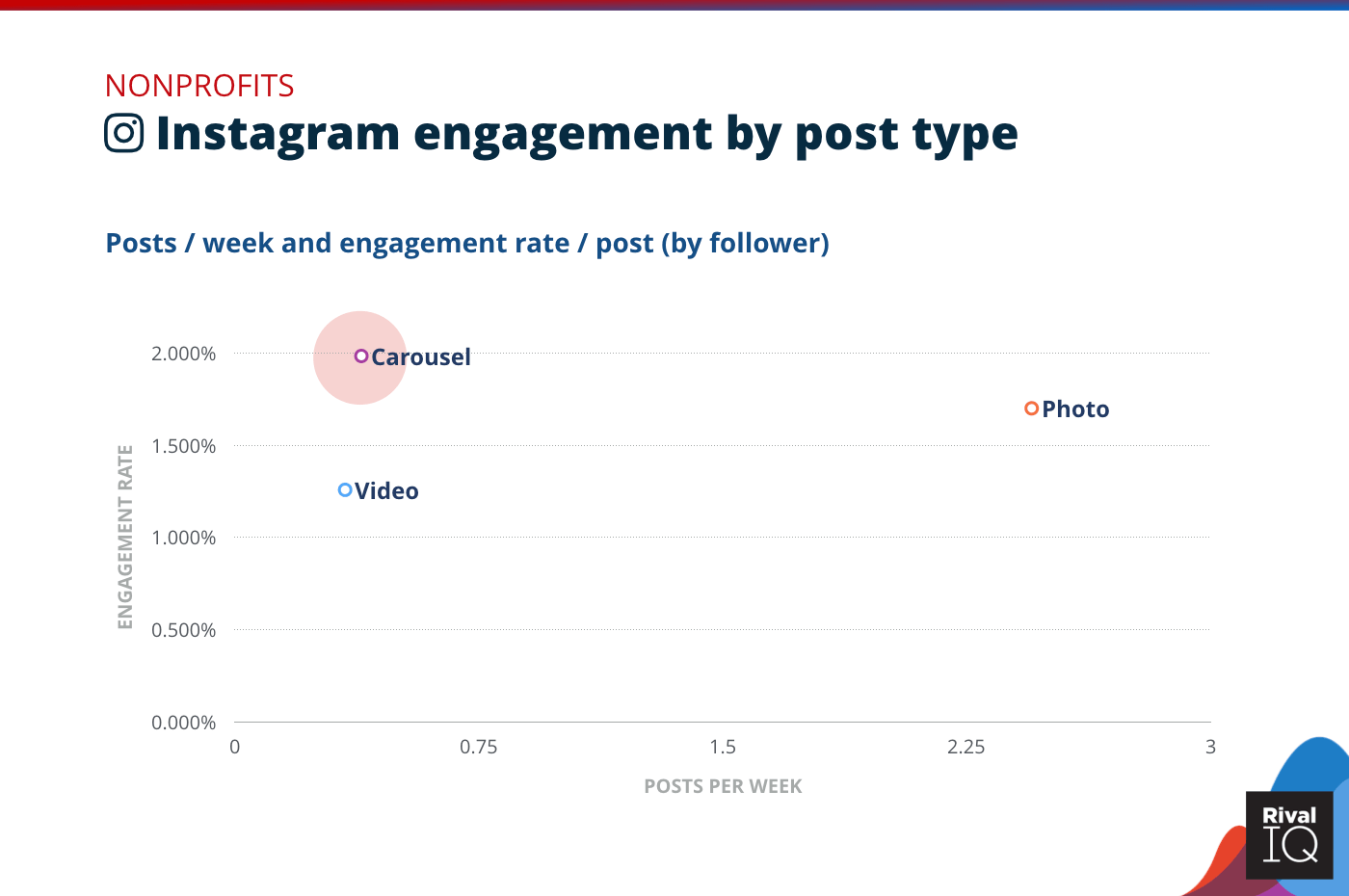 NONPROFITS

Instagram engagement by post type

Posts / week and engagement rate / post (by follower)

ENGAGEMENT RATE

2.000%
1.500%
1.000%
0.500%
0.000%

Carousel
Photo
Video

0
0.75
1.5
2.25
3

POSTS PER WEEK

Rival IQ